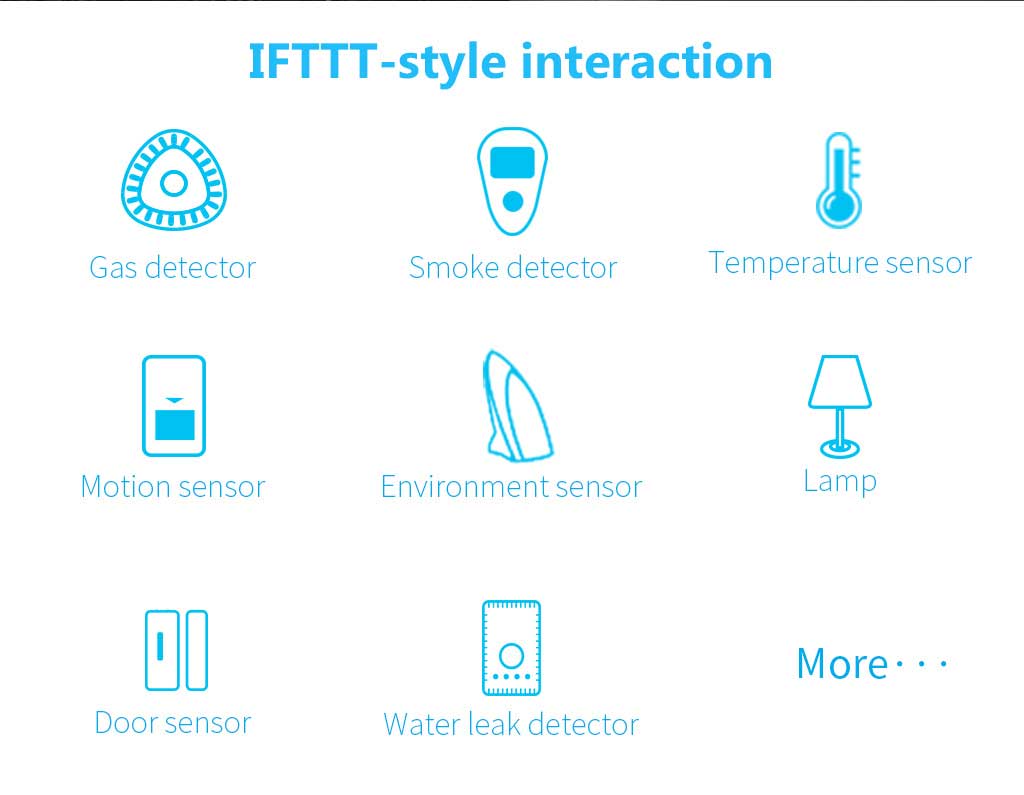 IFTTT-style interaction

Gas detector

Smoke detector

Temperature sensor

Motion sensor

Environment sensor

Lamp

Door sensor

Water leak detector

More···